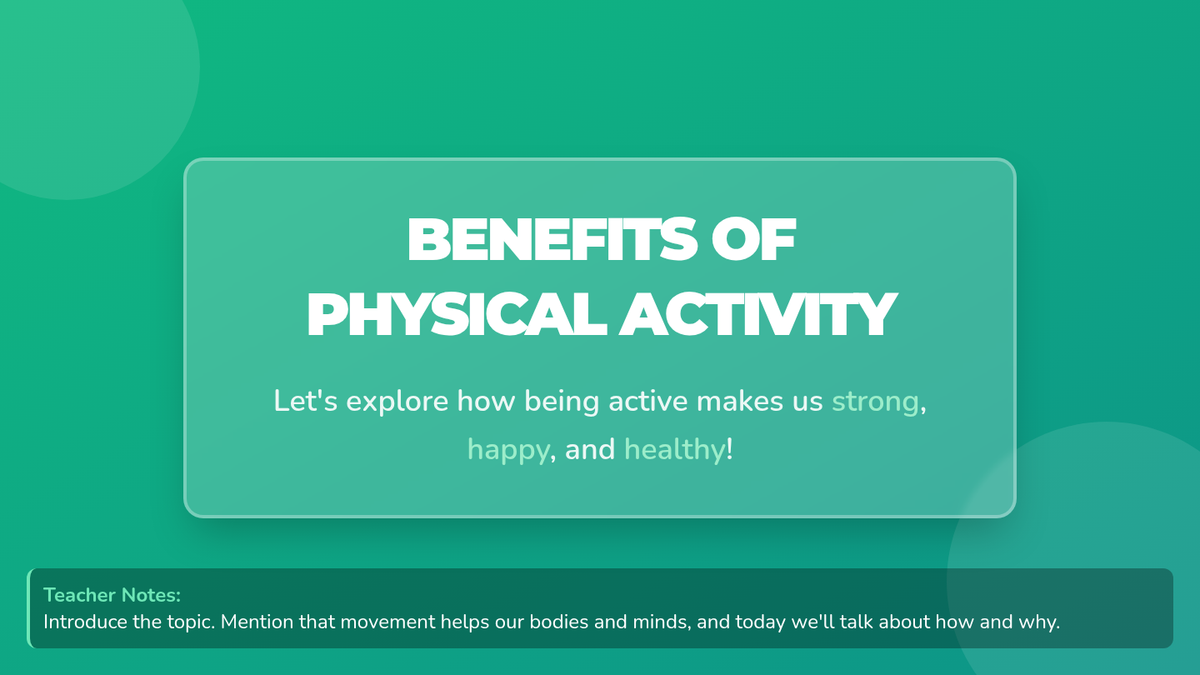 BENEFITS OF PHYSICAL ACTIVITY

Let's explore how being active makes us strong, happy, and healthy!

Teacher Notes:
Introduce the topic. Mention that movement helps our bodies and minds, and today we'll talk about how and why.